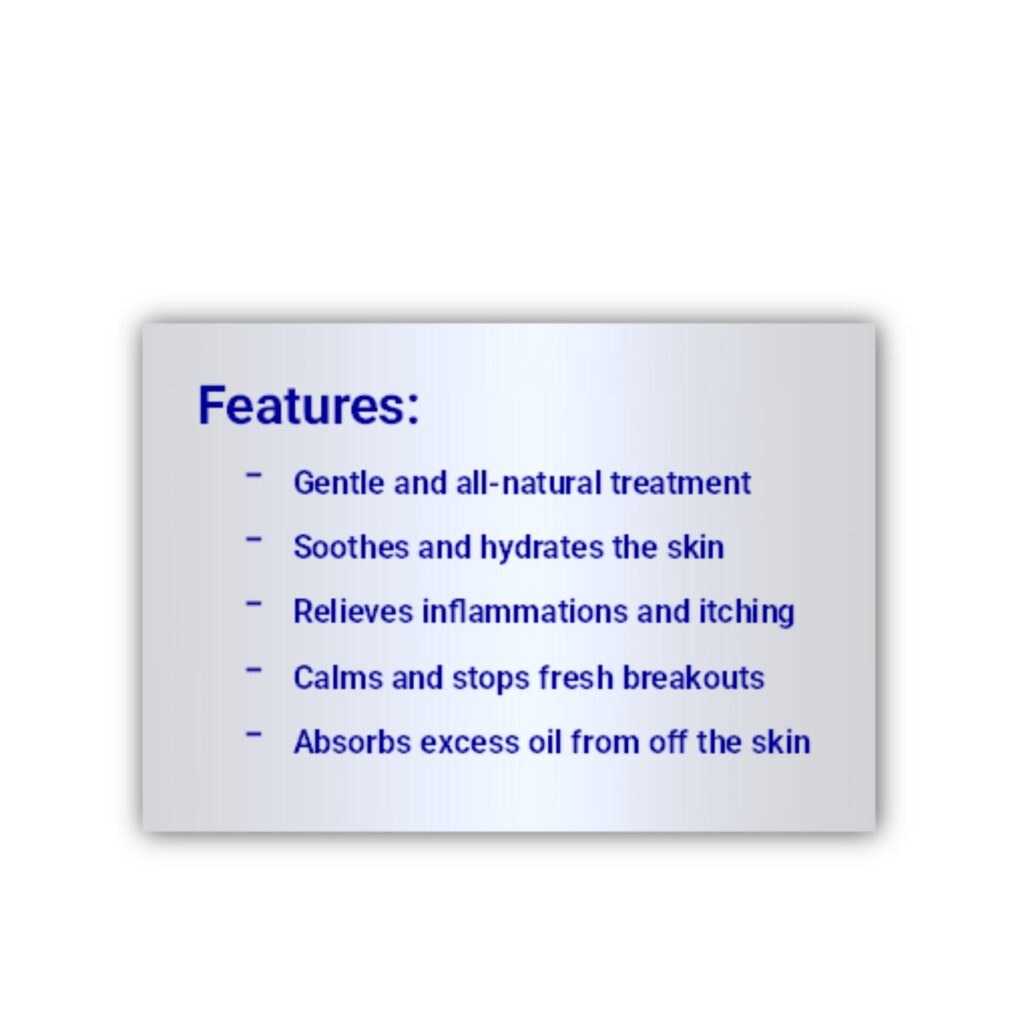 Features:

- Gentle and all-natural treatment
- Soothes and hydrates the skin
- Relieves inflammations and itching
- Calms and stops fresh breakouts
- Absorbs excess oil from off the skin